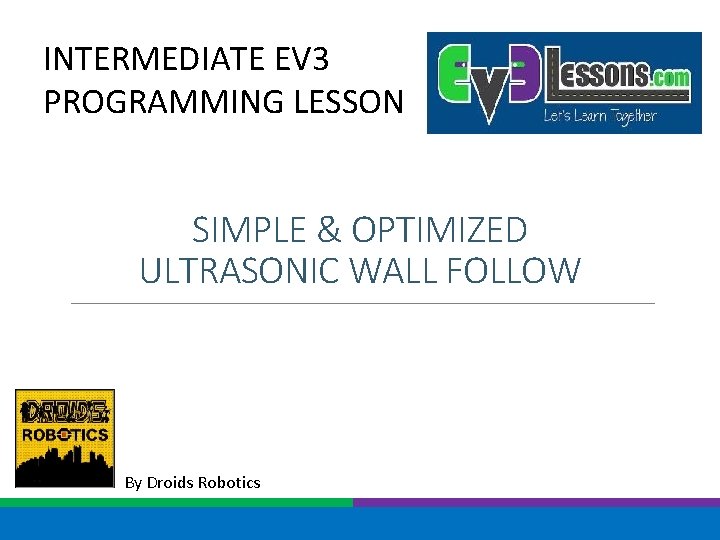 INTERMEDIATE EV3 PROGRAMMING LESSON

EV3Lessons.com
Let's Learn Together

SIMPLE & OPTIMIZED ULTRASONIC WALL FOLLOW

DROIDS ROBOTICS

By Droids Robotics